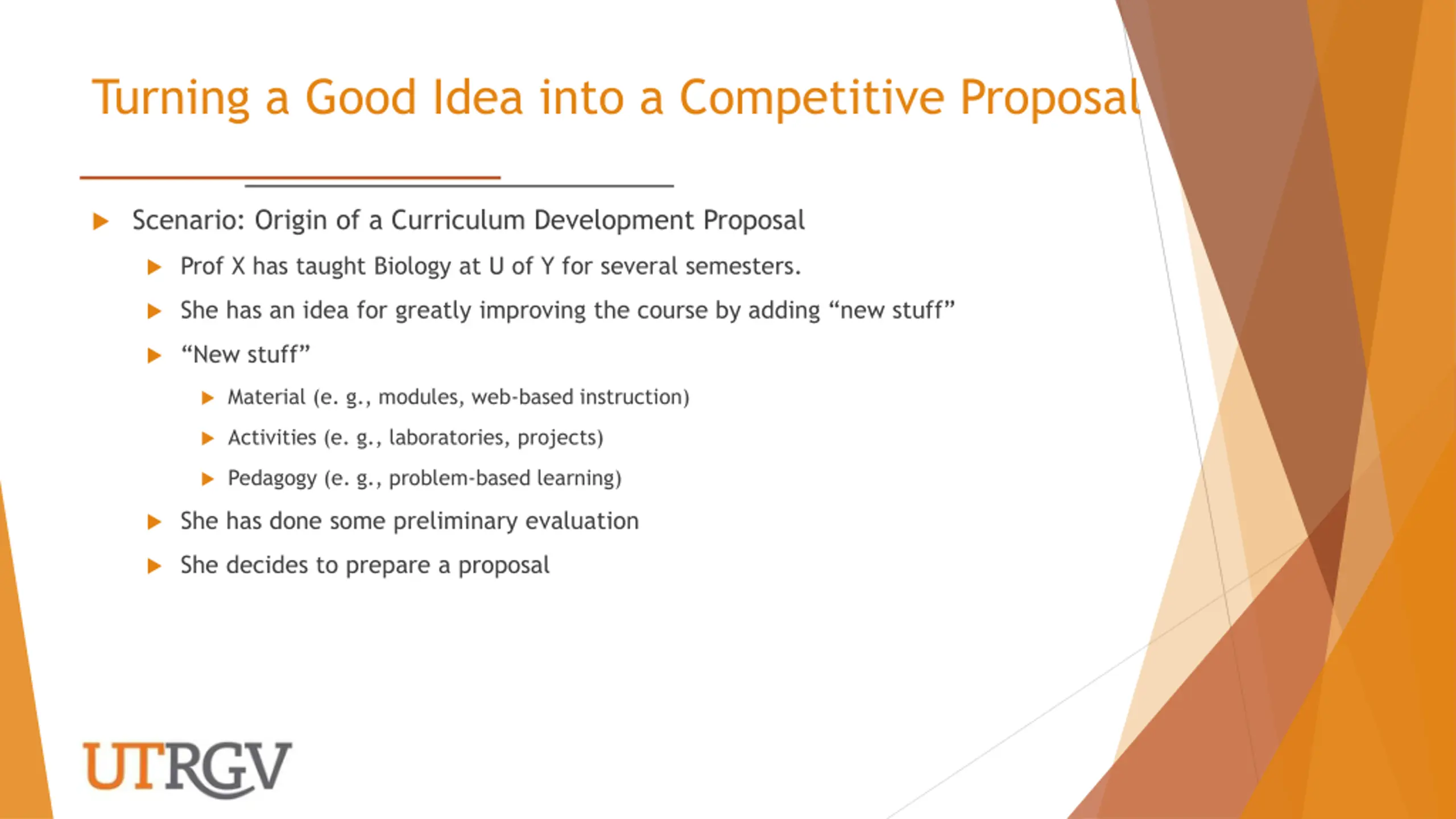 Turning a Good Idea into a Competitive Proposal

Scenario: Origin of a Curriculum Development Proposal

Prof X has taught Biology at U of Y for several semesters.

She has an idea for greatly improving the course by adding “new stuff”

“New stuff”

Material (e. g., modules, web-based instruction)

Activities (e. g., laboratories, projects)

Pedagogy (e. g., problem-based learning)

She has done some preliminary evaluation

She decides to prepare a proposal

UTRGV